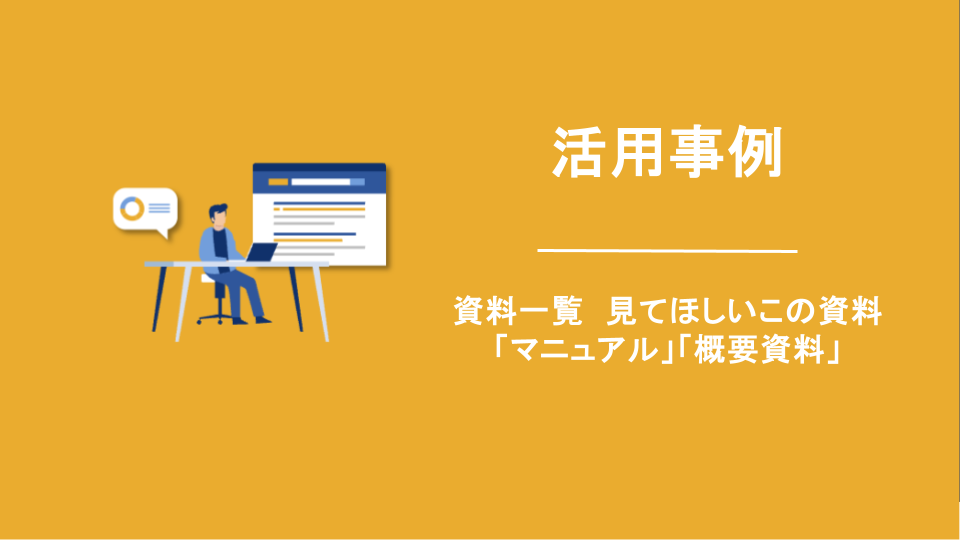 活用事例

資料一覧　見てほしいこの資料
「マニュアル」「概要資料」